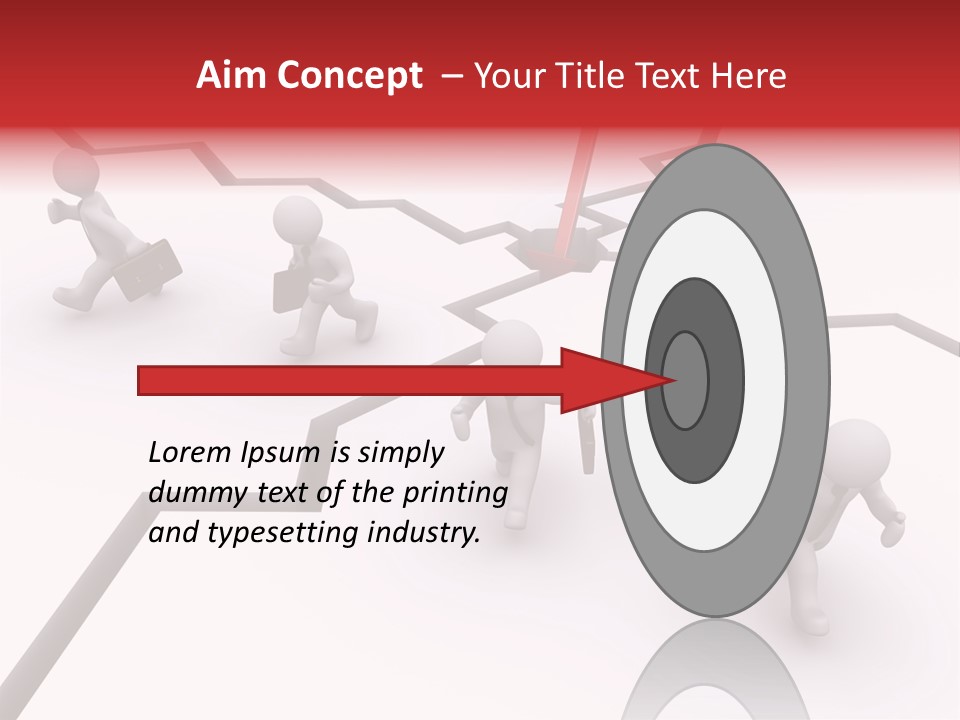 Aim Concept – Your Title Text Here

Lorem Ipsum is simply dummy text of the printing and typesetting industry.